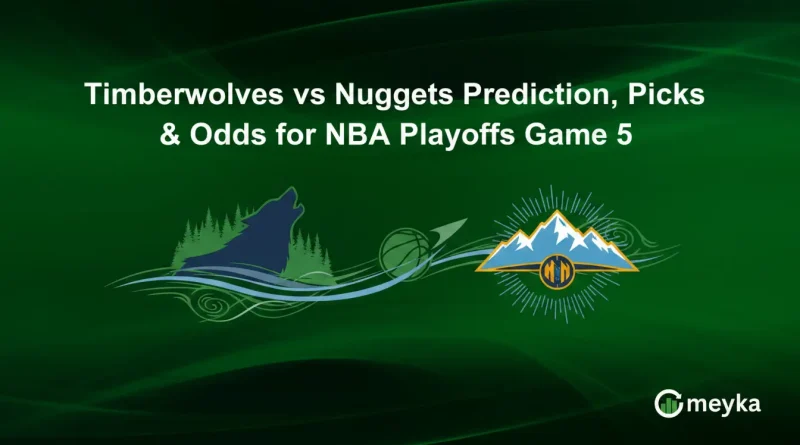 Timberwolves vs Nuggets Prediction, Picks & Odds for NBA Playoffs Game 5

meyka